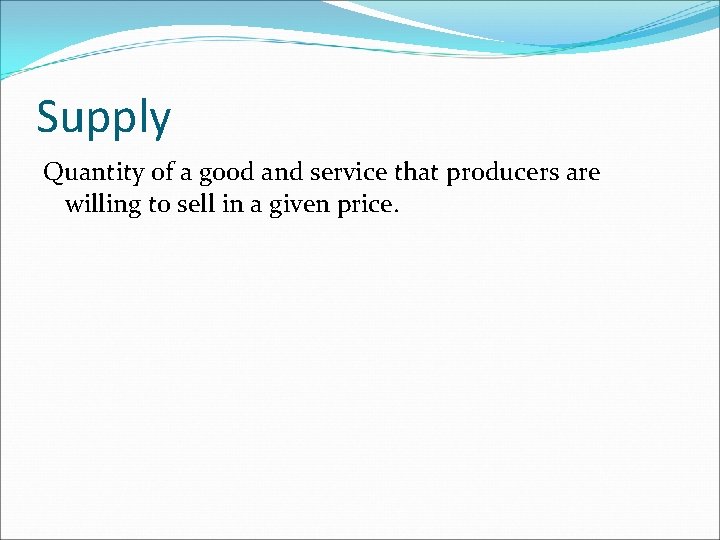 Supply

Quantity of a good and service that producers are willing to sell in a given price.